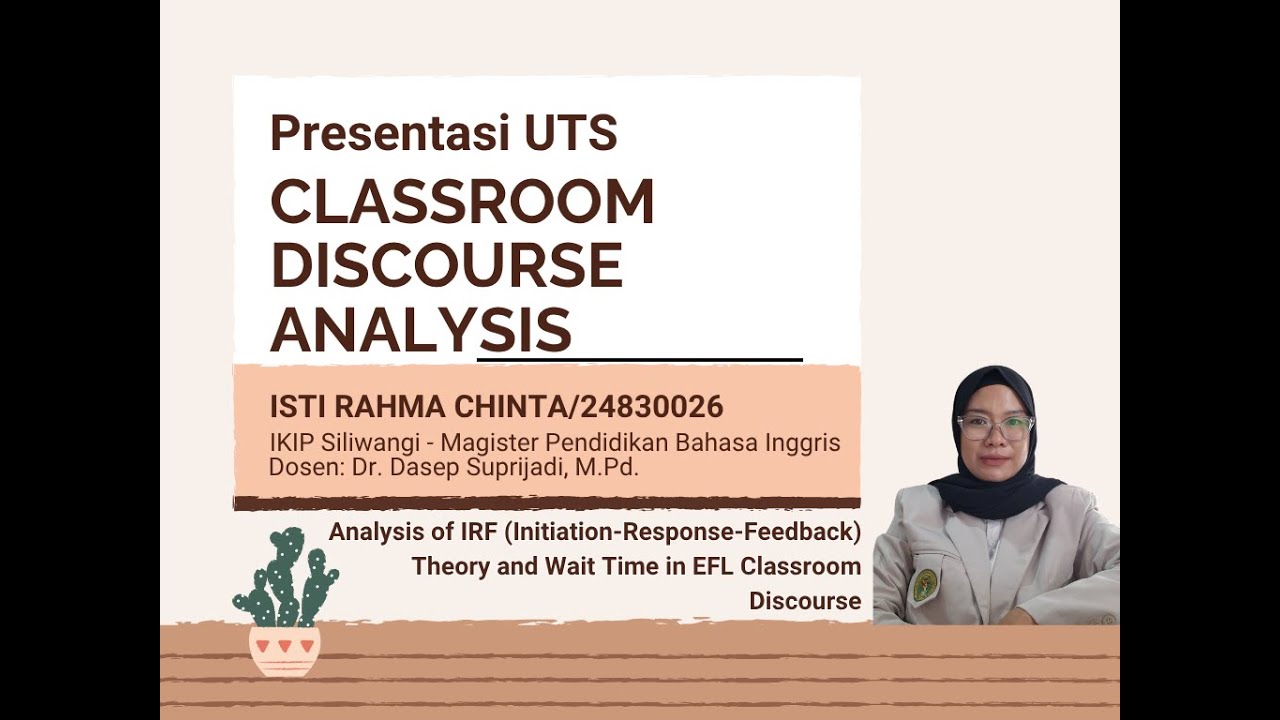 Presentasi UTS
CLASSROOM DISCOURSE ANALYSIS

ISTI RAHMA CHINTA/24830026
IKIP Siliwangi - Magister Pendidikan Bahasa Inggris
Dosen: Dr. Dasep Suprijadi, M.Pd.

Analysis of IRF (Initiation-Response-Feedback) Theory and Wait Time in EFL Classroom Discourse